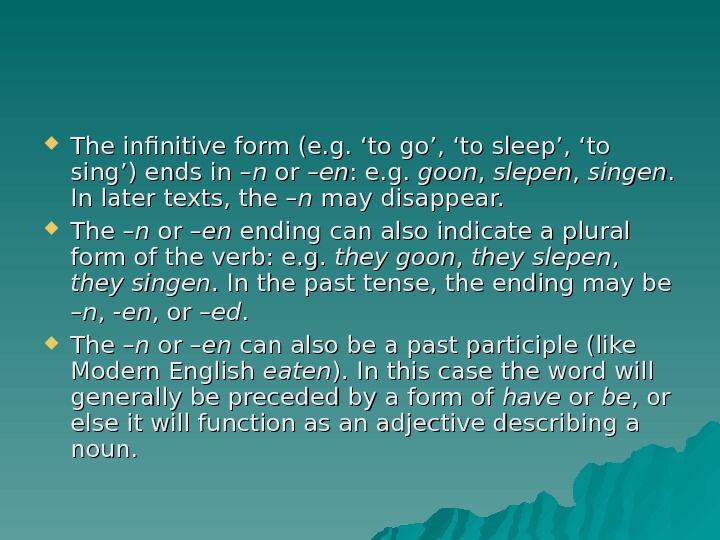 The infinitive form (e.g. ‘to go’, ‘to sleep’, ‘to sing’) ends in –n or –en: e.g. goon, slepen, singen. In later texts, the –n may disappear.

The –n or –en ending can also indicate a plural form of the verb: e.g. they goon, they slepen, they singen. In the past tense, the ending may be –n, -en, or –ed.

The –n or –en can also be a past participle (like Modern English eaten). In this case the word will generally be preceded by a form of have or be, or else it will function as an adjective describing a noun.